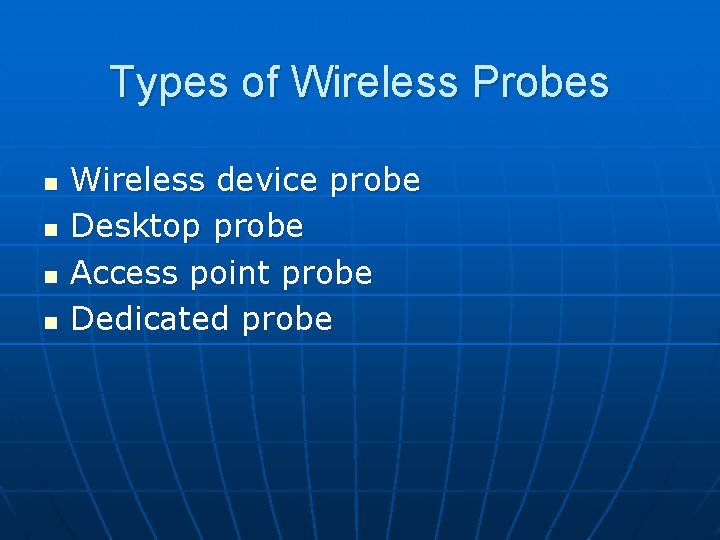 Types of Wireless Probes

- Wireless device probe
- Desktop probe
- Access point probe
- Dedicated probe